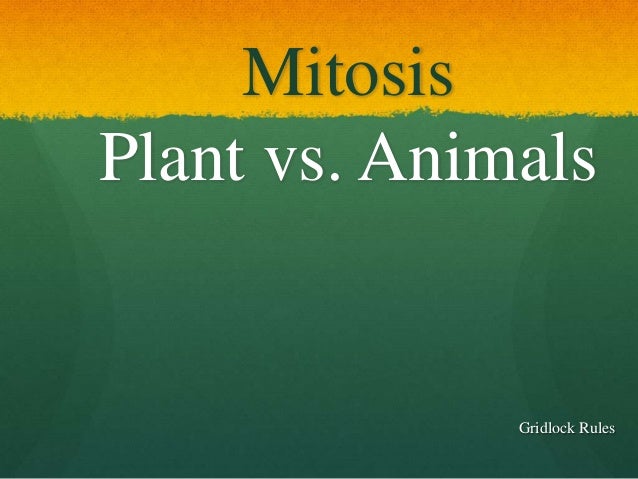 Mitosis

Plant vs. Animals

Gridlock Rules